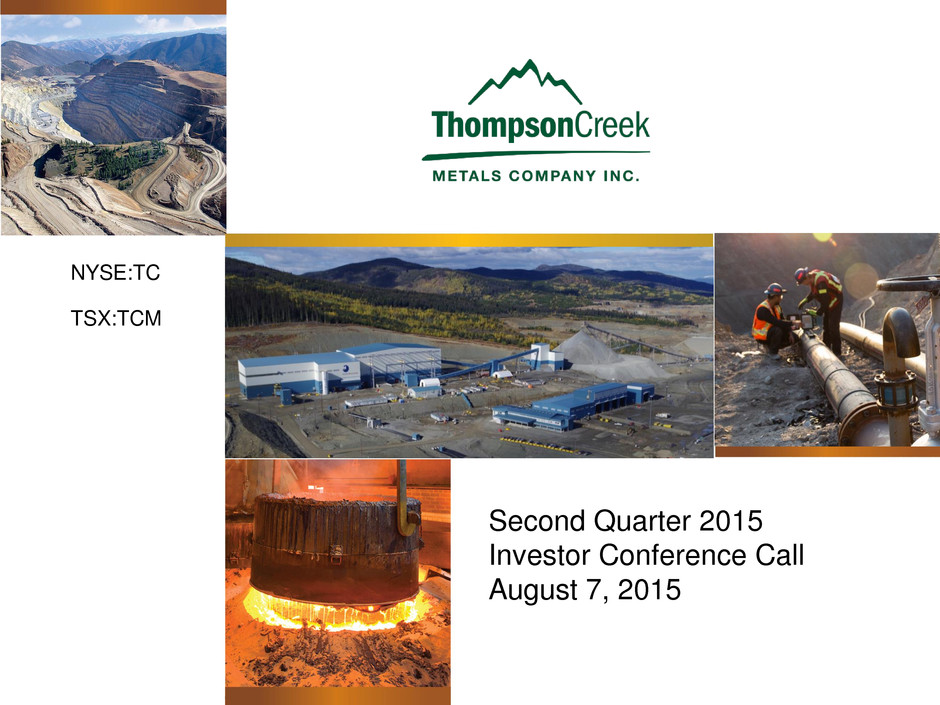 ThompsonCreek
METALS COMPANY INC.

NYSE:TC

TSX:TCM

Second Quarter 2015
Investor Conference Call
August 7, 2015